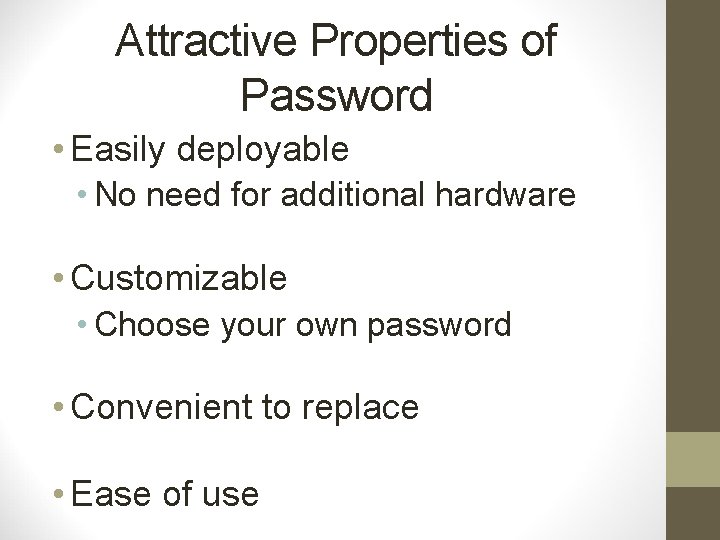 Attractive Properties of Password

• Easily deployable
  • No need for additional hardware

• Customizable
  • Choose your own password

• Convenient to replace

• Ease of use